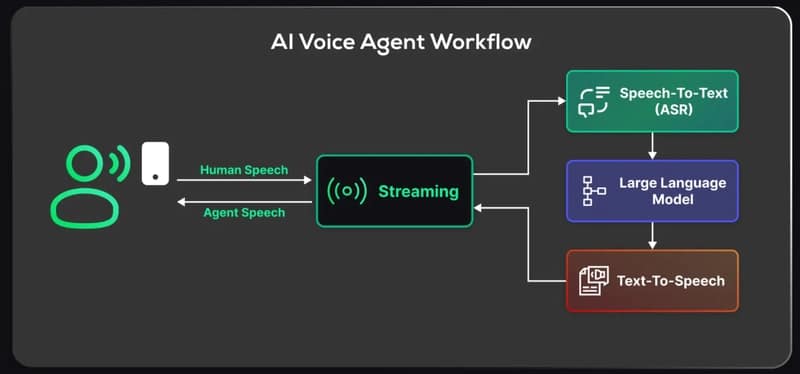 AI Voice Agent Workflow

Human Speech

Agent Speech

Streaming

Speech-To-Text (ASR)

Large Language Model

Text-To-Speech